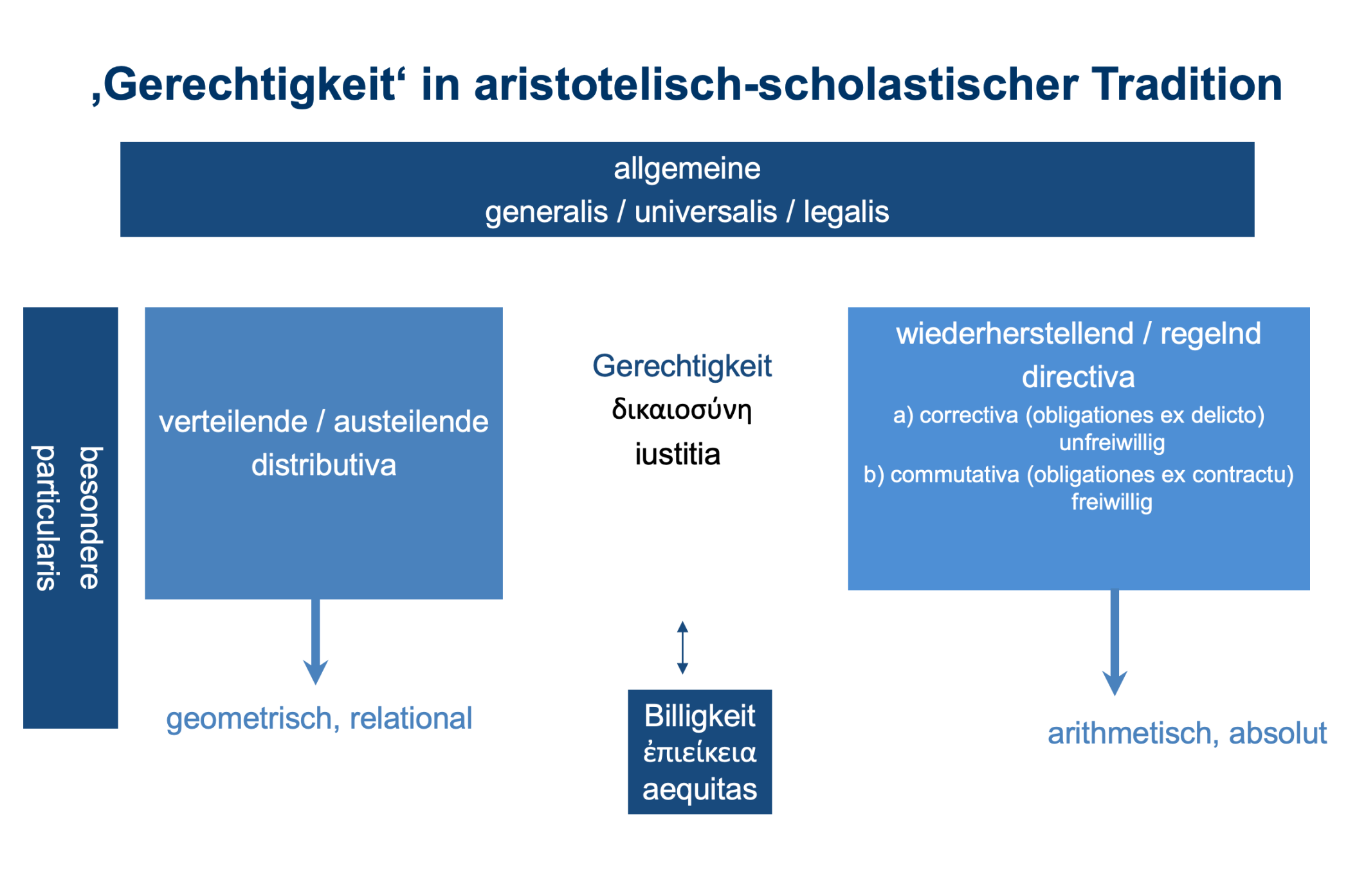 ‚Gerechtigkeit‘ in aristotelisch-scholastischer Tradition

allgemeine
generalis / universalis / legalis

besondere
particularis

verteilende / austeilende
distributiva

Gerechtigkeit
δικαιοσύνη
iustitia

wiederherstellend / regelnd
directiva
a) correctiva (obligationes ex delicto)
unfreiwillig
b) commutativa (obligationes ex contractu)
freiwillig

geometrisch, relational

Billigkeit
ἐπιείκεια
aequitas

arithmetisch, absolut